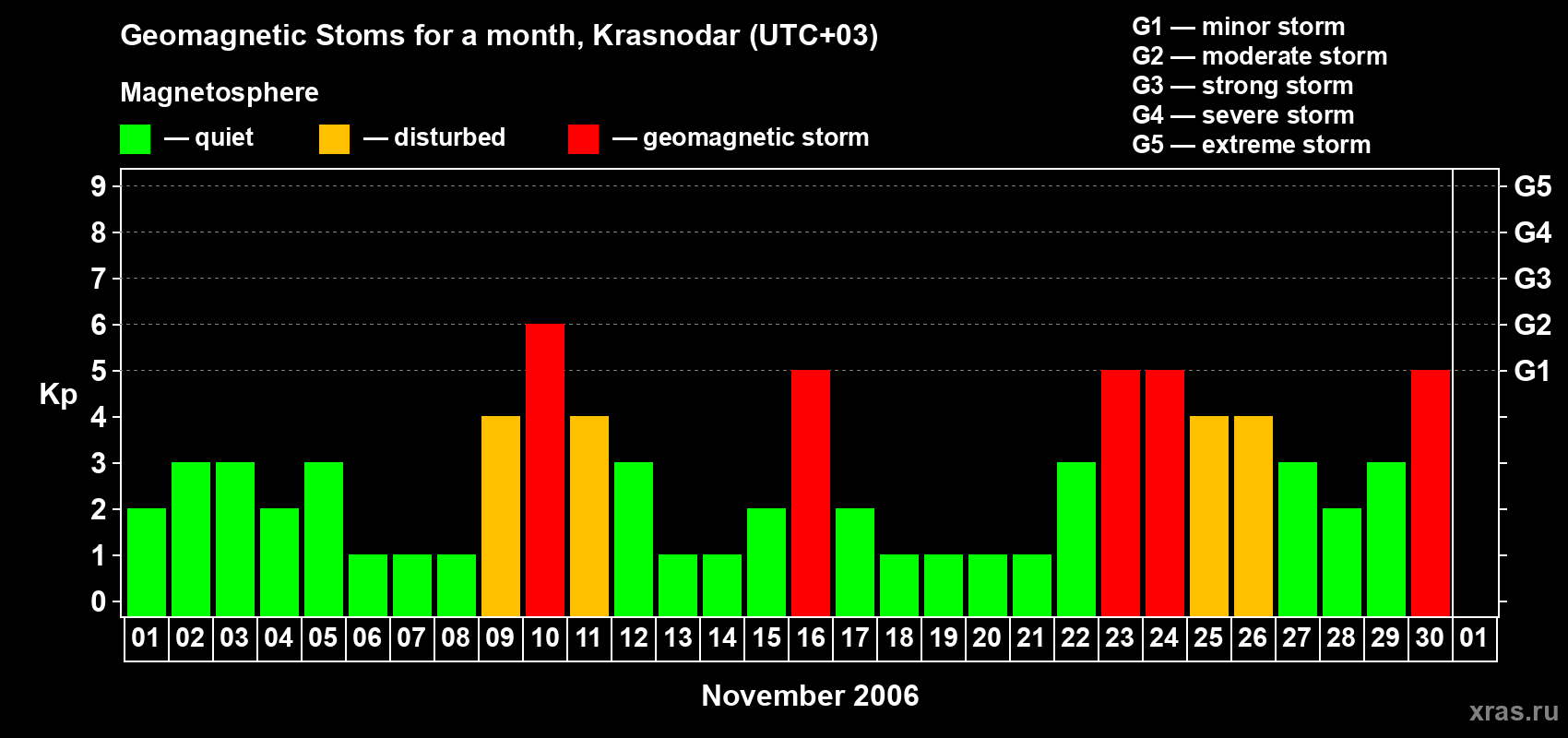 Geomagnetic Stoms for a month, Krasnodar (UTC+03)

Magnetosphere

— quiet — disturbed — geomagnetic storm

G1 — minor storm
G2 — moderate storm
G3 — strong storm
G4 — severe storm
G5 — extreme storm

Kp

9
8
7
6
5
4
3
2
1
0

G5
G4
G3
G2
G1

01 02 03 04 05 06 07 08 09 10 11 12 13 14 15 16 17 18 19 20 21 22 23 24 25 26 27 28 29 30 01

November 2006

xras.ru